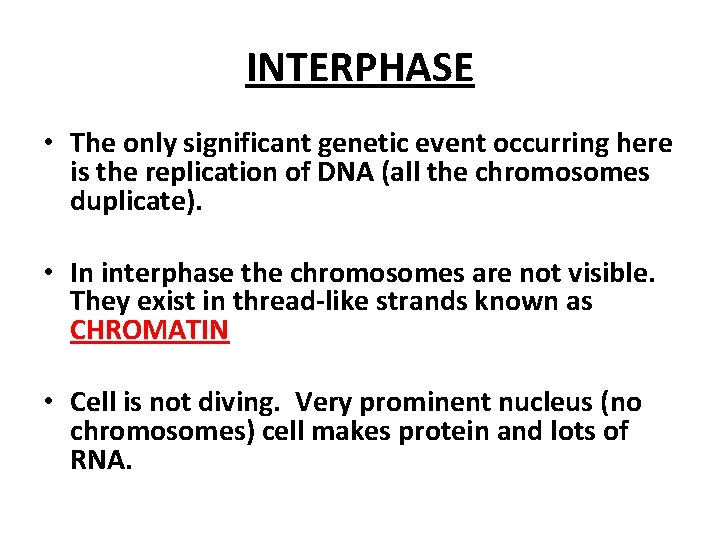 INTERPHASE

• The only significant genetic event occurring here is the replication of DNA (all the chromosomes duplicate).

• In interphase the chromosomes are not visible. They exist in thread-like strands known as CHROMATIN

• Cell is not diving. Very prominent nucleus (no chromosomes) cell makes protein and lots of RNA.